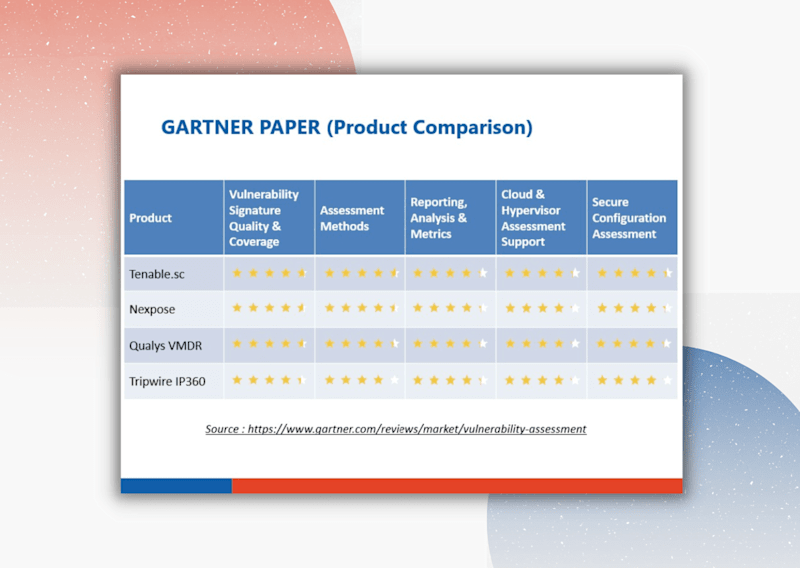 GARTNER PAPER (Product Comparison)

| Product | Vulnerability Signature Quality & Coverage | Assessment Methods | Reporting, Analysis & Metrics | Cloud & Hypervisor Assessment Support | Secure Configuration Assessment |
|---|---|---|---|---|---|
| Tenable.sc | | | | | |
| Nexpose | | | | | |
| Qualys VMDR | | | | | |
| Tripwire IP360 | | | | | |

Source : https://www.gartner.com/reviews/market/vulnerability-assessment